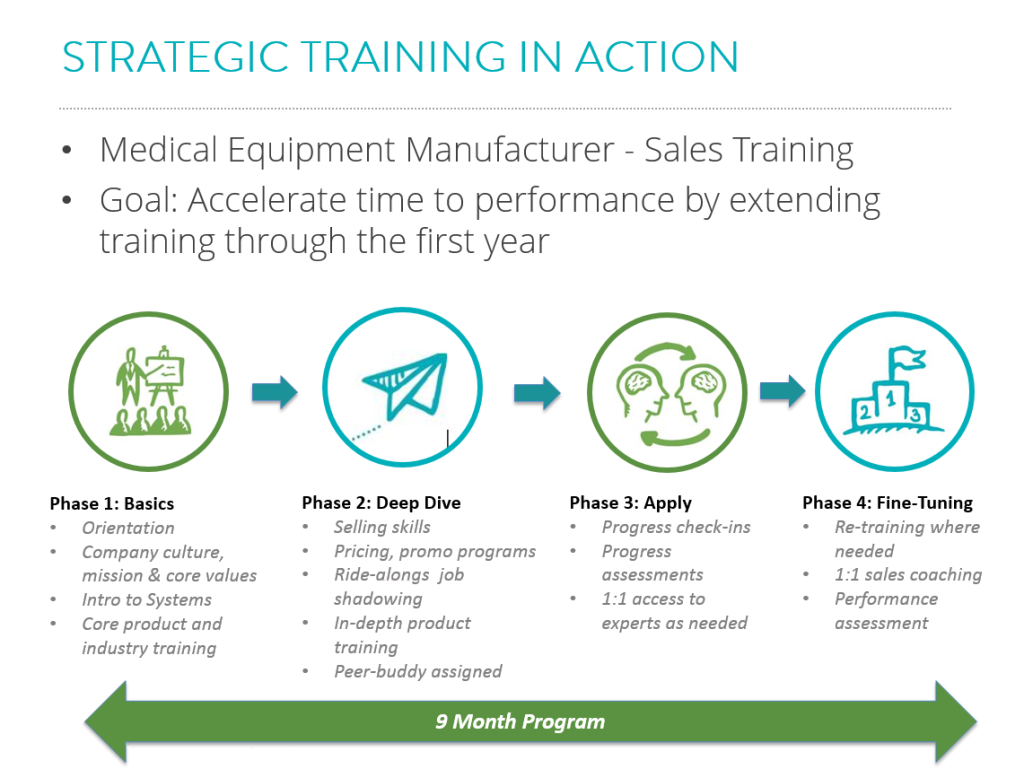 STRATEGIC TRAINING IN ACTION

• Medical Equipment Manufacturer - Sales Training
• Goal: Accelerate time to performance by extending training through the first year

2 1 3

Phase 1: Basics
• Orientation
• Company culture, mission & core values
• Intro to Systems
• Core product and industry training

Phase 2: Deep Dive
• Selling skills
• Pricing, promo programs
• Ride-alongs job shadowing
• In-depth product training
• Peer-buddy assigned

Phase 3: Apply
• Progress check-ins
• Progress assessments
• 1:1 access to experts as needed

Phase 4: Fine-Tuning
• Re-training where needed
• 1:1 sales coaching
• Performance assessment

9 Month Program